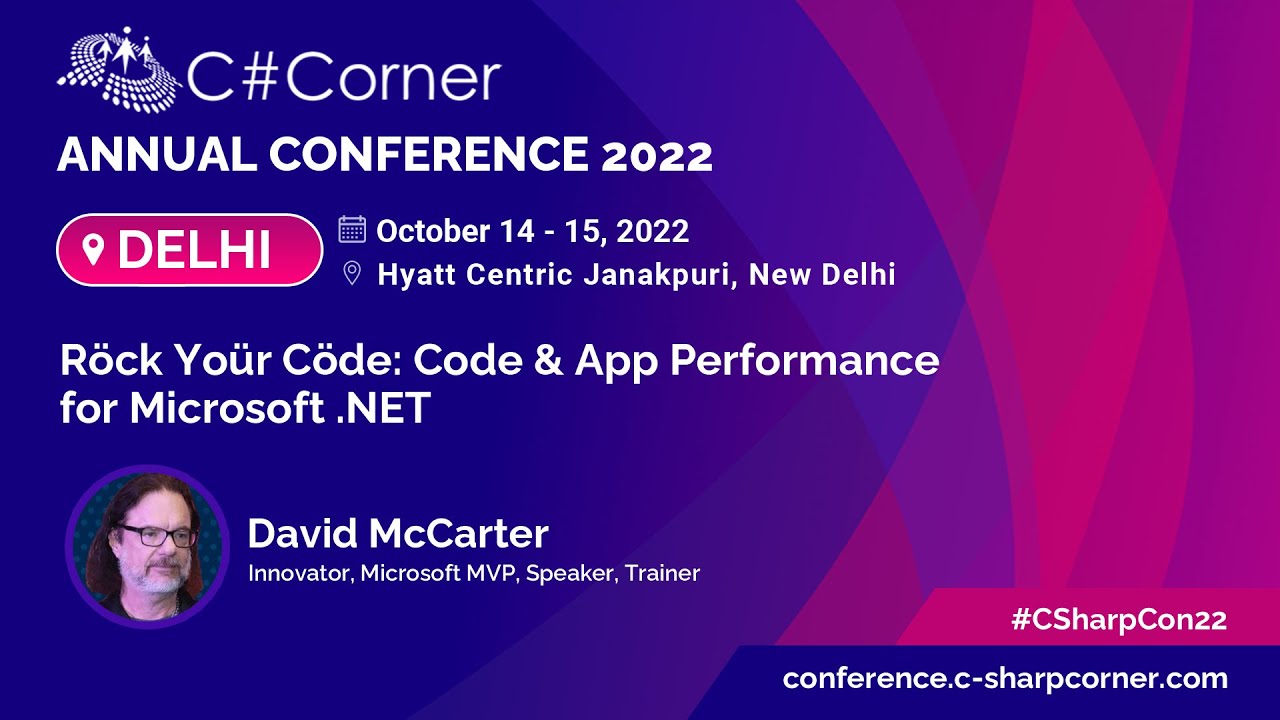 C#Corner
ANNUAL CONFERENCE 2022

DELHI

October 14 - 15, 2022
Hyatt Centric Janakpuri, New Delhi

Röck Yoür Cöde: Code & App Performance for Microsoft .NET

David McCarter
Innovator, Microsoft MVP, Speaker, Trainer

#CSharpCon22
conference.c-sharpcorner.com